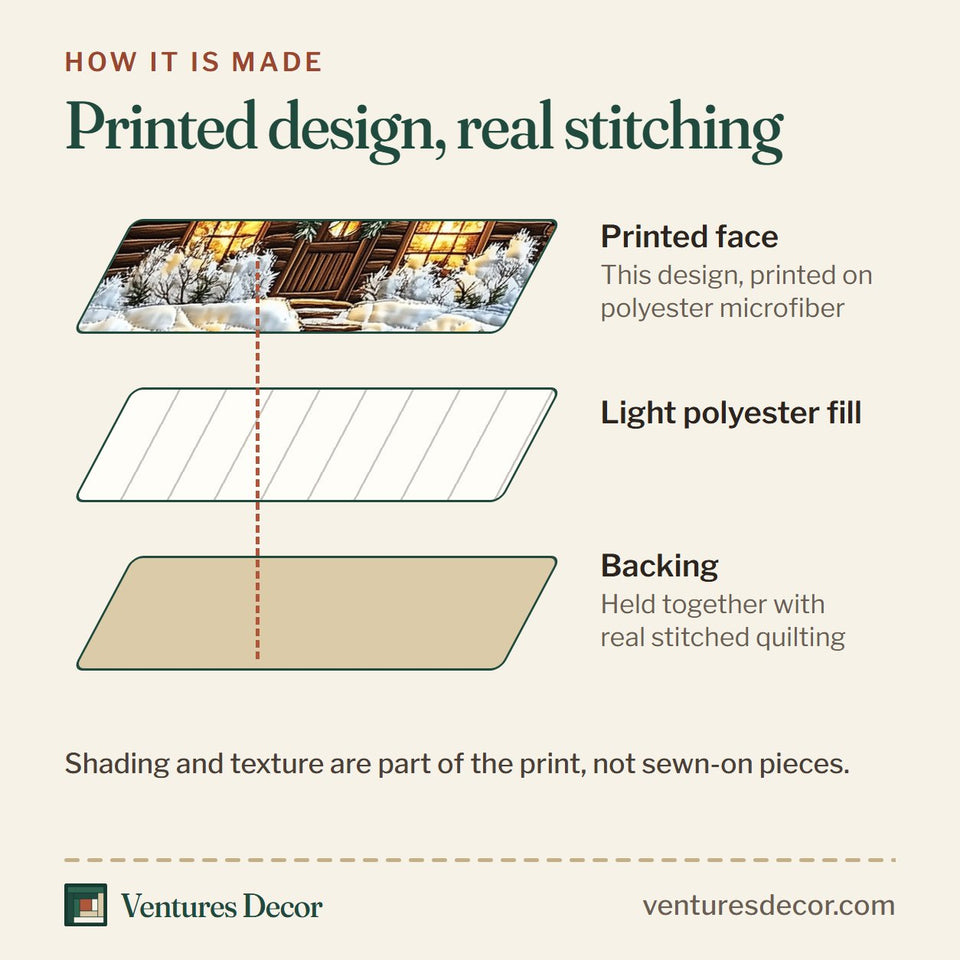 HOW IT IS MADE

Printed design, real stitching

Printed face
This design, printed on polyester microfiber

Light polyester fill

Backing
Held together with real stitched quilting

Shading and texture are part of the print, not sewn-on pieces.

Ventures Decor

venturesdecor.com